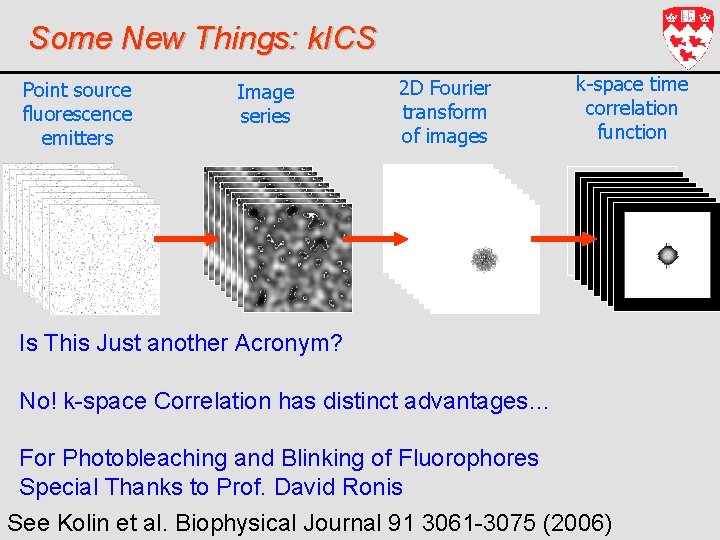 Some New Things: kICS

Point source fluorescence emitters

Image series

2D Fourier transform of images

k-space time correlation function

Is This Just another Acronym?

No! k-space Correlation has distinct advantages...

For Photobleaching and Blinking of Fluorophores
Special Thanks to Prof. David Ronis

See Kolin et al. Biophysical Journal 91 3061-3075 (2006)